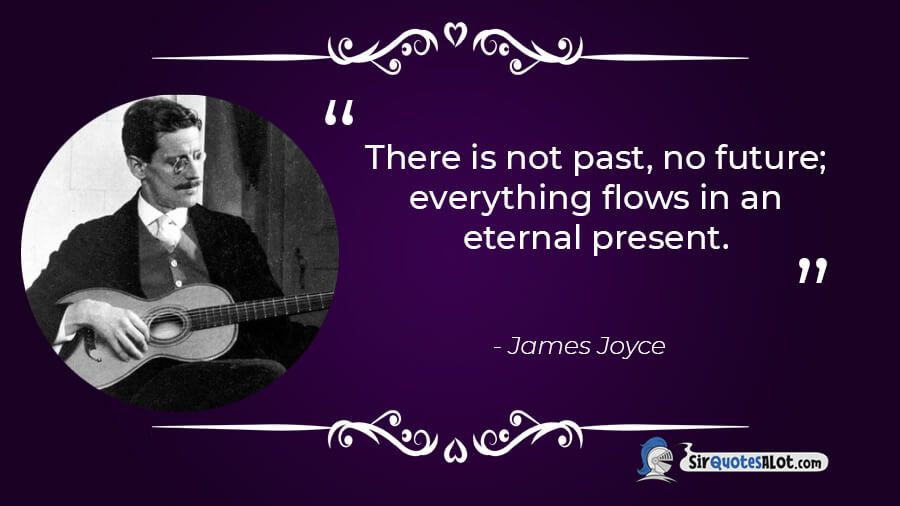 "
There is not past, no future; everything flows in an eternal present.
"

- James Joyce

SirQuotesALot.com